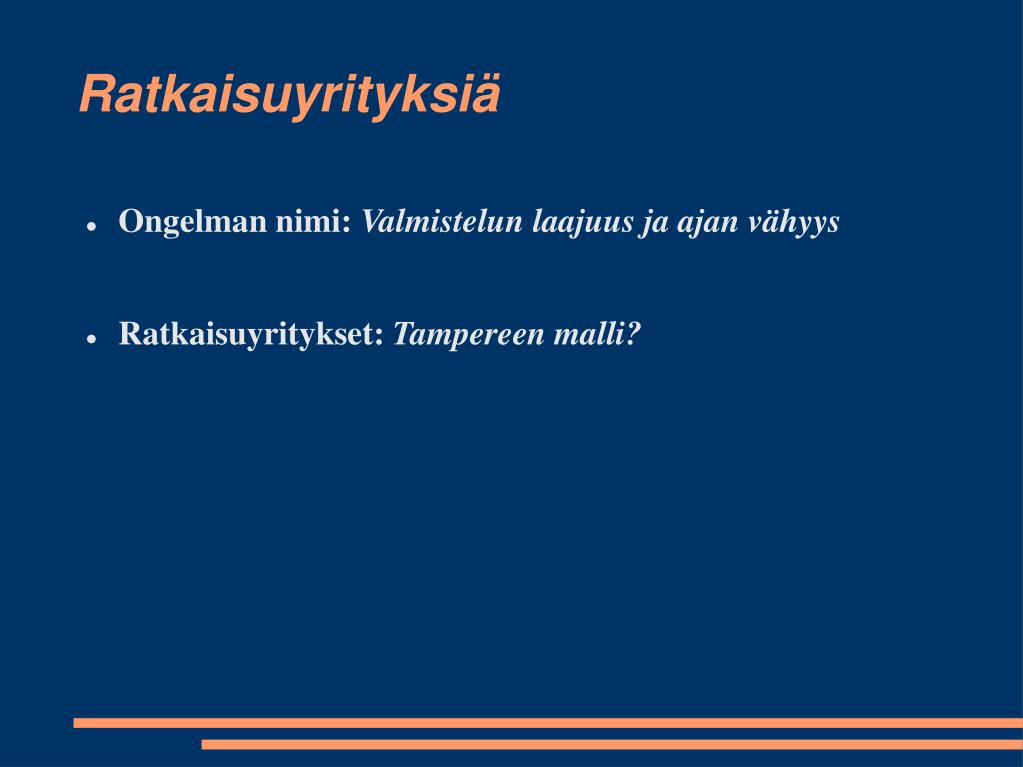 Ratkaisuyrityksiä

- Ongelman nimi: Valmistelun laajuus ja ajan vähyys

- Ratkaisuyritykset: Tampereen malli?